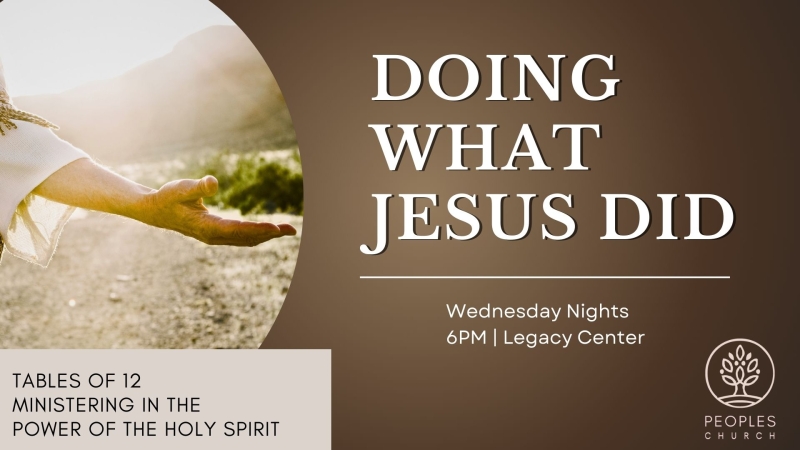 DOING WHAT JESUS DID

Wednesday Nights
6PM | Legacy Center

TABLES OF 12
MINISTERING IN THE POWER OF THE HOLY SPIRIT

PEOPLES
CHURCH